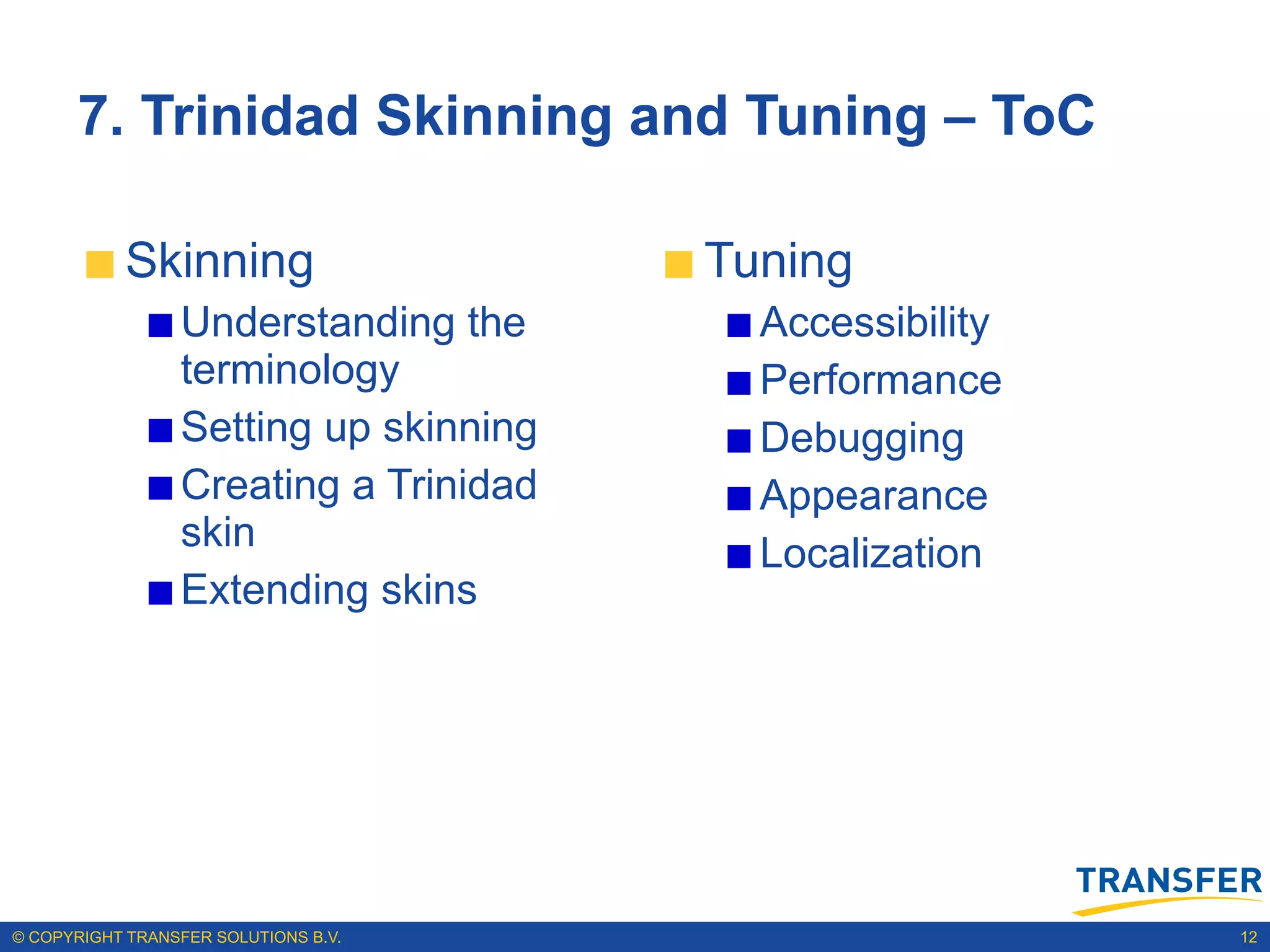 7. Trinidad Skinning and Tuning – ToC

Skinning
Understanding the terminology
Setting up skinning
Creating a Trinidad skin
Extending skins

Tuning
Accessibility
Performance
Debugging
Appearance
Localization

TRANSFER

© COPYRIGHT TRANSFER SOLUTIONS B.V.

12